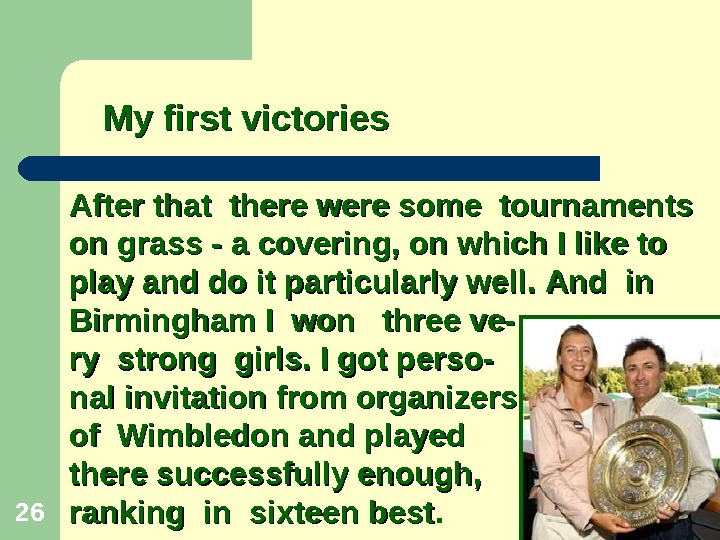 My first victories

After that there were some tournaments on grass - a covering, on which I like to play and do it particularly well. And in Birmingham I won three very strong girls. I got personal invitation from organizers of Wimbledon and played there successfully enough, ranking in sixteen best.

26